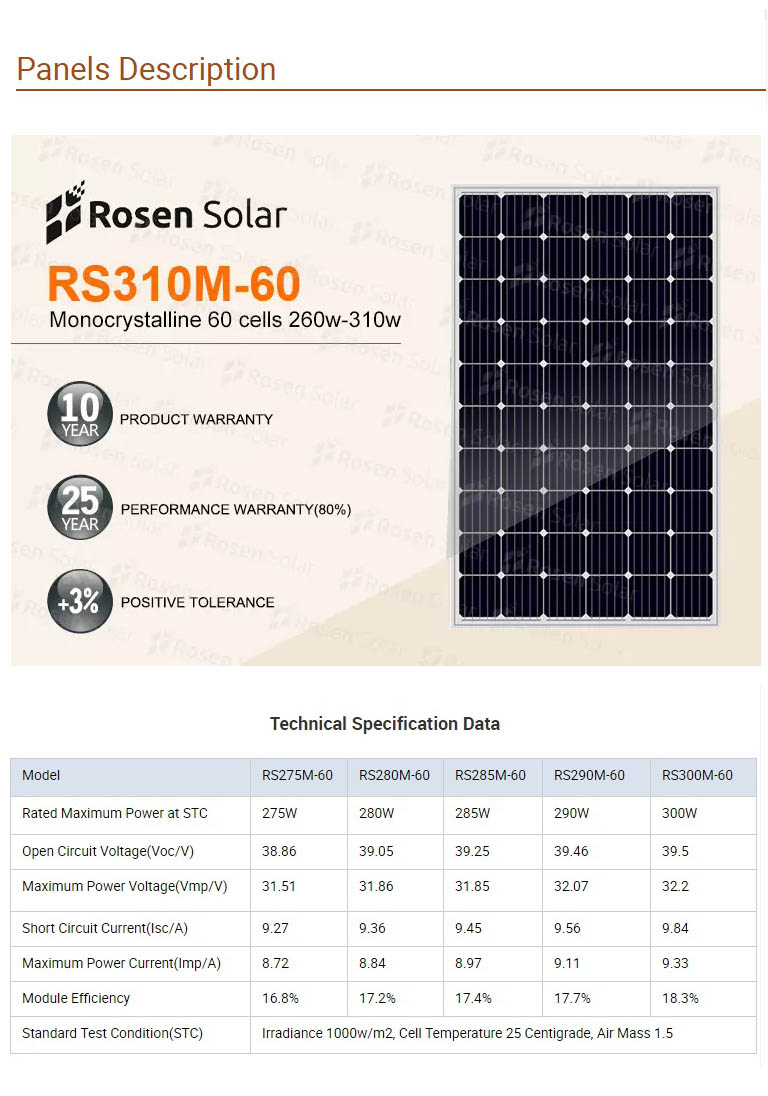 Panels Description

Rosen Solar

RS310M-60

Monocrystalline 60 cells 260w-310w

10 YEAR PRODUCT WARRANTY

25 YEAR PERFORMANCE WARRANTY(80%)

+3% POSITIVE TOLERANCE

Technical Specification Data

| Model | RS275M-60 | RS280M-60 | RS285M-60 | RS290M-60 | RS300M-60 |
|---|---|---|---|---|---|
| Rated Maximum Power at STC | 275W | 280W | 285W | 290W | 300W |
| Open Circuit Voltage(Voc/V) | 38.86 | 39.05 | 39.25 | 39.46 | 39.5 |
| Maximum Power Voltage(Vmp/V) | 31.51 | 31.86 | 31.85 | 32.07 | 32.2 |
| Short Circuit Current(Isc/A) | 9.27 | 9.36 | 9.45 | 9.56 | 9.84 |
| Maximum Power Current(Imp/A) | 8.72 | 8.84 | 8.97 | 9.11 | 9.33 |
| Module Efficiency | 16.8% | 17.2% | 17.4% | 17.7% | 18.3% |
| Standard Test Condition(STC) | Irradiance 1000w/m2, Cell Temperature 25 Centigrade, Air Mass 1.5 | | | | |